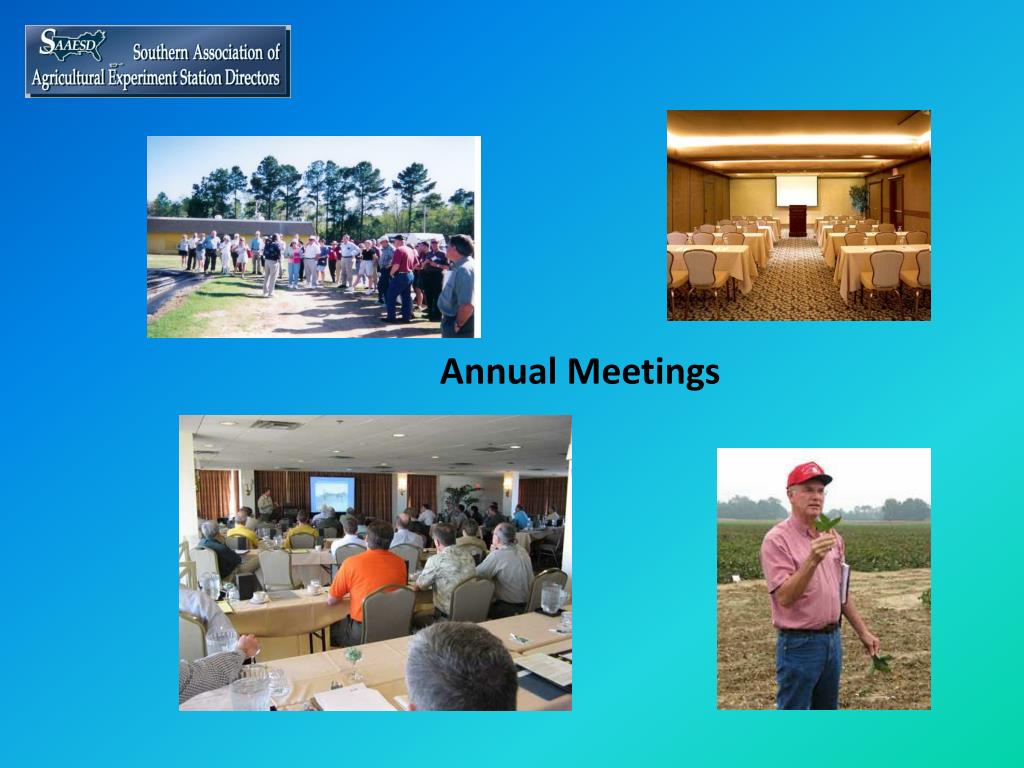 SAAESD Southern Association of Agricultural Experiment Station Directors

Annual Meetings